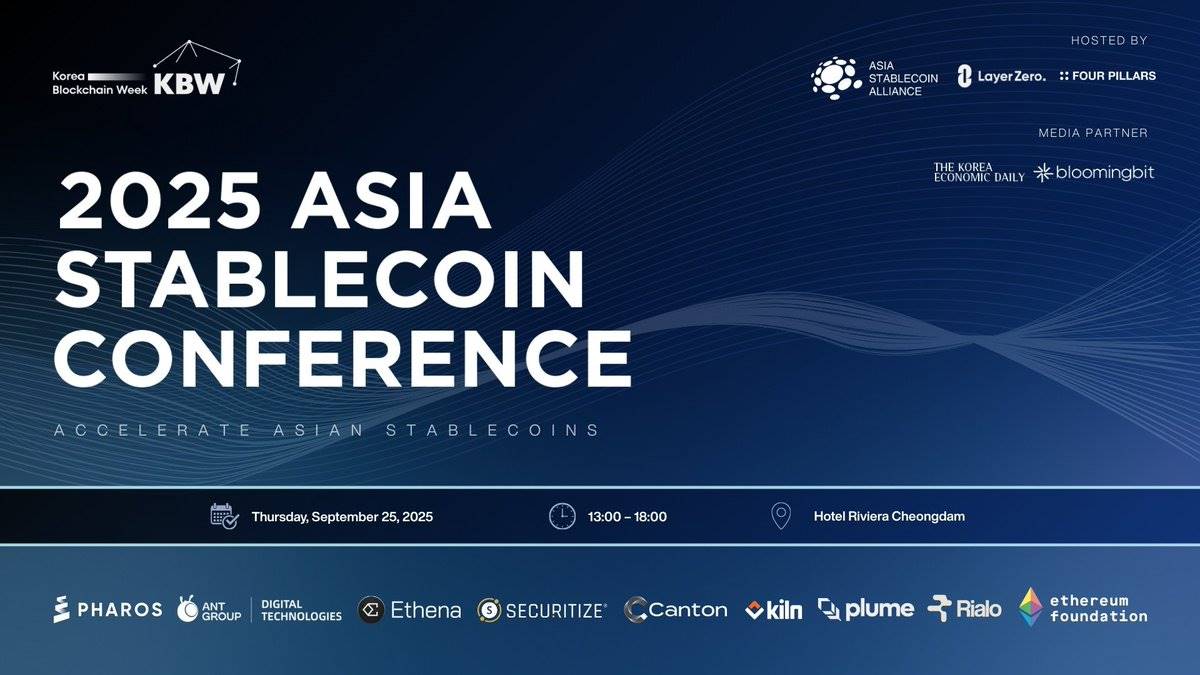 Korea Blockchain Week KBW

HOSTED BY

ASIA STABLECOIN ALLIANCE

LayerZero.

FOUR PILLARS

MEDIA PARTNER

THE KOREA ECONOMIC DAILY

bloomingbit

2025 ASIA STABLECOIN CONFERENCE

ACCELERATE ASIAN STABLECOINS

Thursday, September 25, 2025

13:00 – 18:00

Hotel Riviera Cheongdam

PHAROS

ANT GROUP | DIGITAL TECHNOLOGIES

Ethena

SECURITIZE

Canton

kiln

plume

Rialo

ethereum foundation